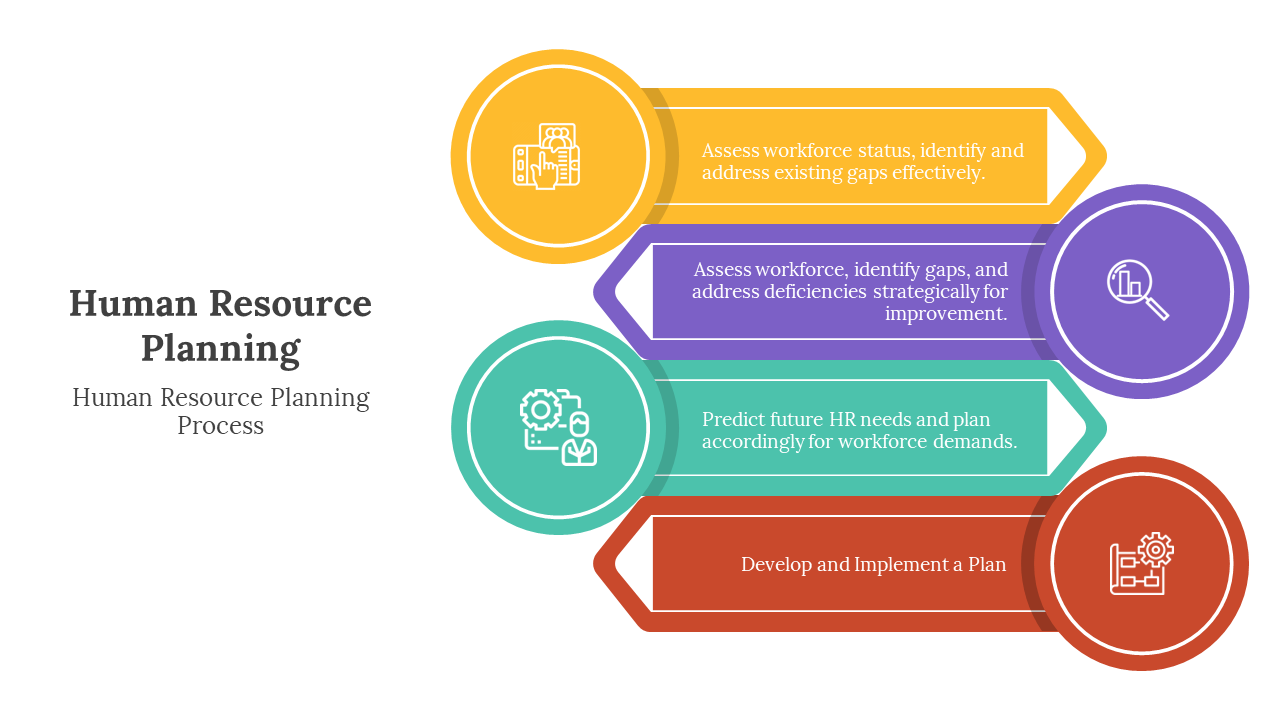 Human Resource Planning

Human Resource Planning Process

Assess workforce status, identify and address existing gaps effectively.

Assess workforce, identify gaps, and address deficiencies strategically for improvement.

Predict future HR needs and plan accordingly for workforce demands.

Develop and Implement a Plan